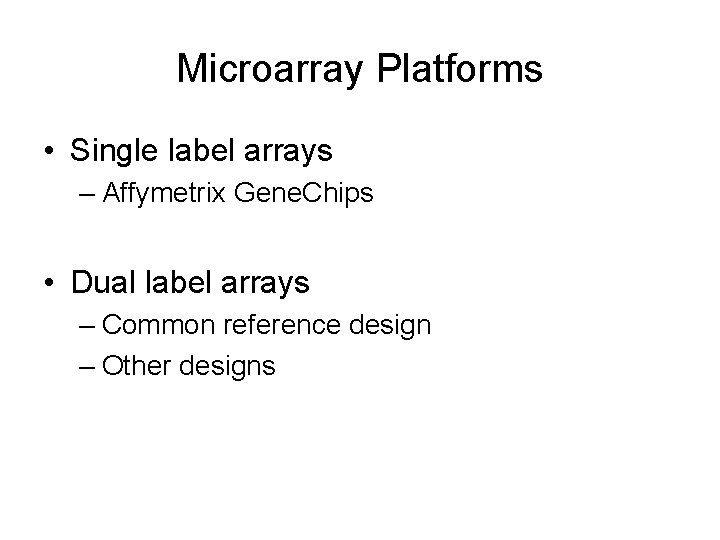 Microarray Platforms

• Single label arrays
  – Affymetrix GeneChips

• Dual label arrays
  – Common reference design
  – Other designs